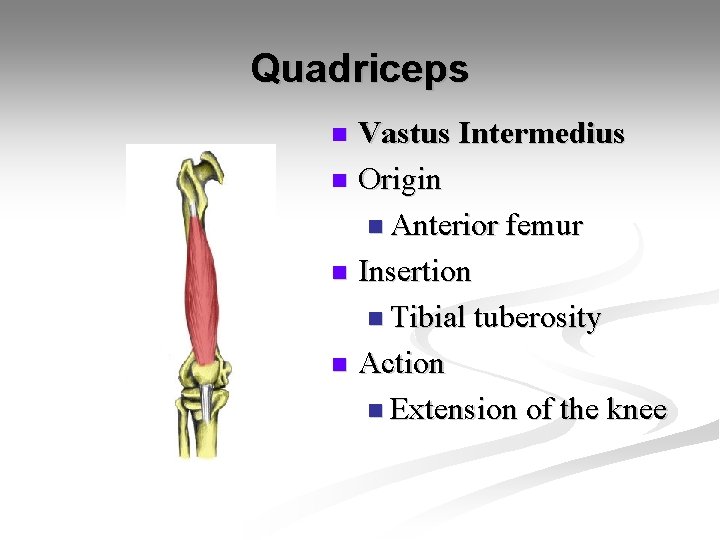 Quadriceps

- Vastus Intermedius
- Origin
  - Anterior femur
- Insertion
  - Tibial tuberosity
- Action
  - Extension of the knee